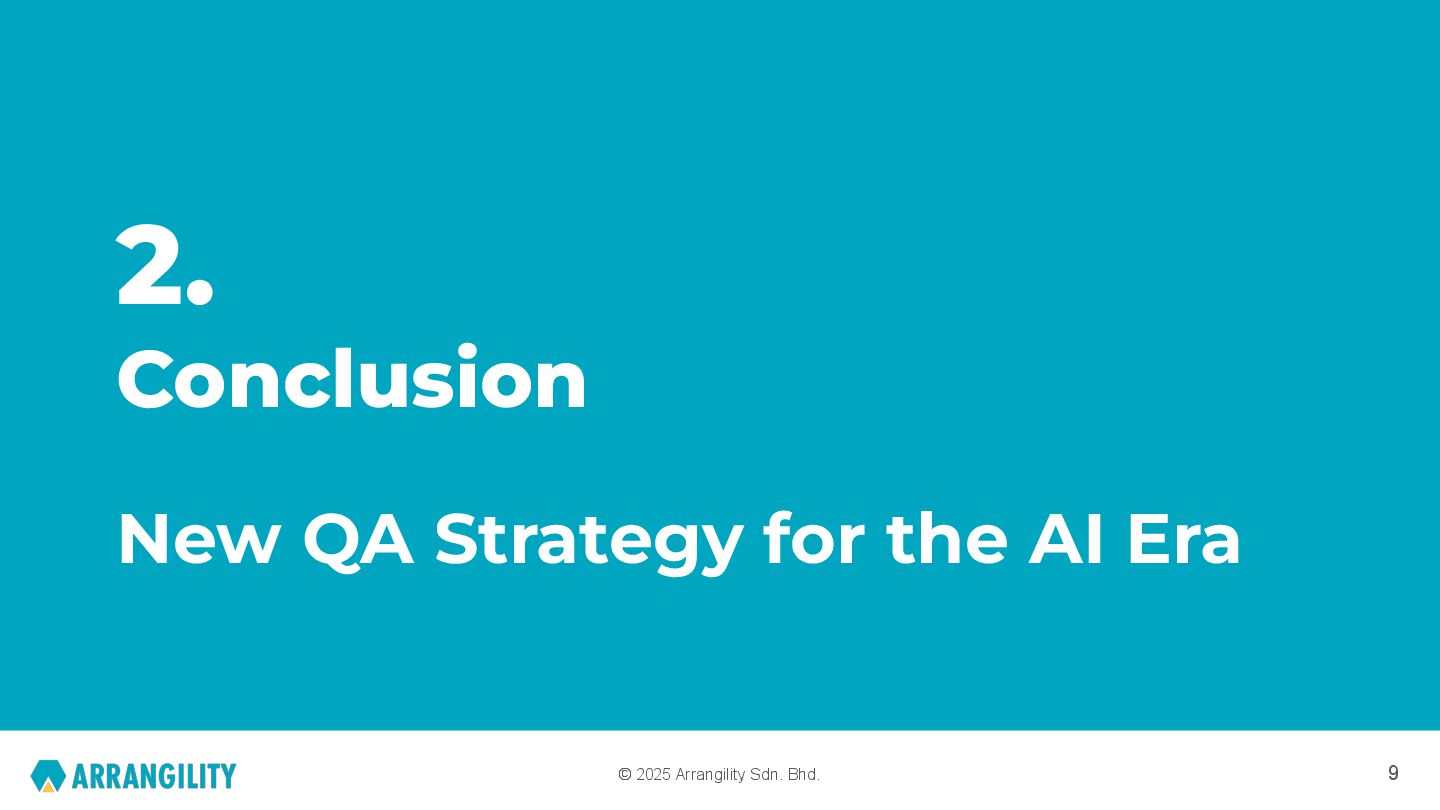 2.
Conclusion

New QA Strategy for the AI Era

ARRANGILITY

© 2025 Arrangility Sdn. Bhd.

9